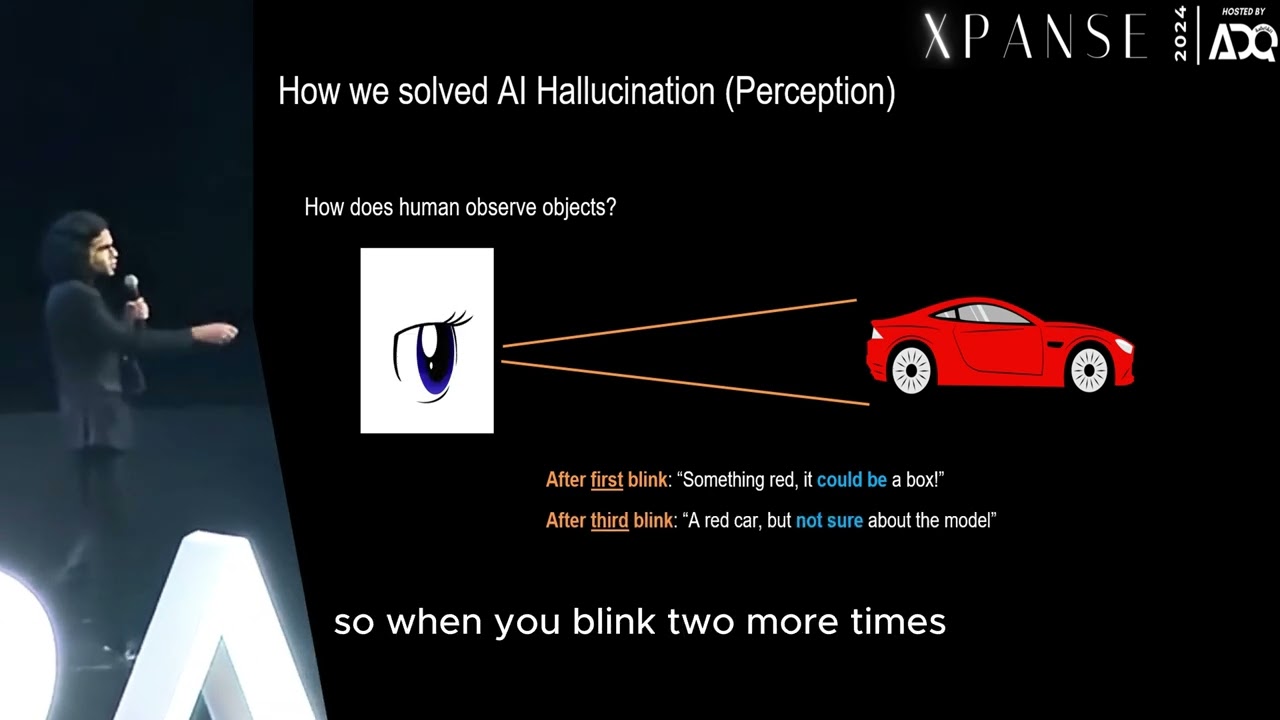 XPANSE 2024 HOSTED BY ADQ

How we solved AI Hallucination (Perception)

How does human observe objects?

After first blink: “Something red, it could be a box!”

After third blink: “A red car, but not sure about the model”

so when you blink two more times